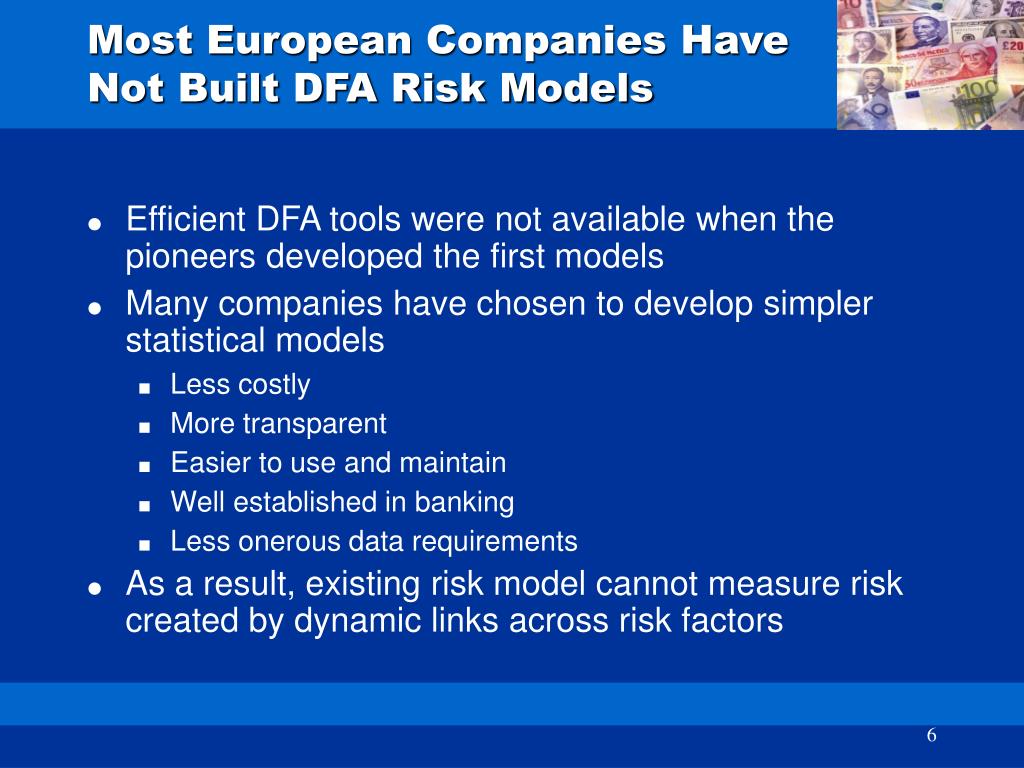 Most European Companies Have Not Built DFA Risk Models

- Efficient DFA tools were not available when the pioneers developed the first models
- Many companies have chosen to develop simpler statistical models
  - Less costly
  - More transparent
  - Easier to use and maintain
  - Well established in banking
  - Less onerous data requirements
- As a result, existing risk model cannot measure risk created by dynamic links across risk factors

6